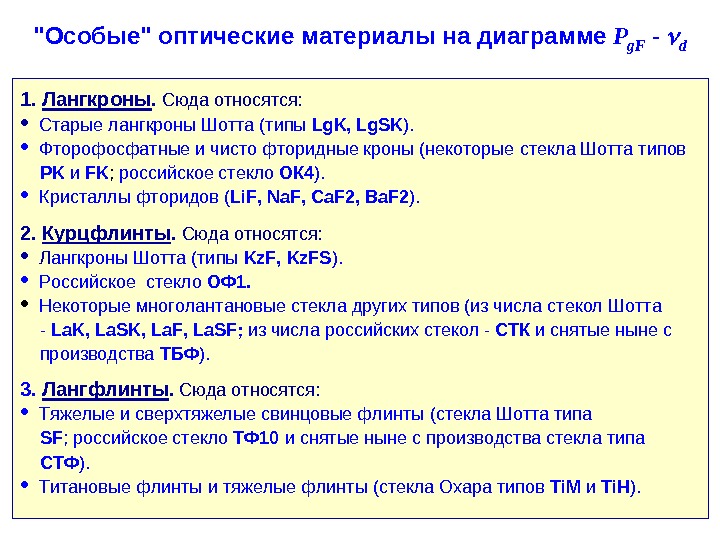 "Особые" оптические материалы на диаграмме $P_{gF}$ - $\nu_d$

1. Лангкроны. Сюда относятся:
• Старые лангкроны Шотта (типы LgK, LgSK).
• Фторофосфатные и чисто фторидные кроны (некоторые стекла Шотта типов PK и FK; российское стекло ОК4).
• Кристаллы фторидов (LiF, NaF, CaF2, BaF2).

2. Курцфлинты. Сюда относятся:
• Лангкроны Шотта (типы KzF, KzFS).
• Российское стекло ОФ1.
• Некоторые многолантановые стекла других типов (из числа стекол Шотта - LaK, LaSK, LaF, LaSF; из числа российских стекол - СТК и снятые ныне с производства ТБФ).

3. Лангфлинты. Сюда относятся:
• Тяжелые и сверхтяжелые свинцовые флинты (стекла Шотта типа SF; российское стекло ТФ10 и снятые ныне с производства стекла типа СТФ).
• Титановые флинты и тяжелые флинты (стекла Охара типов TiM и TiH).